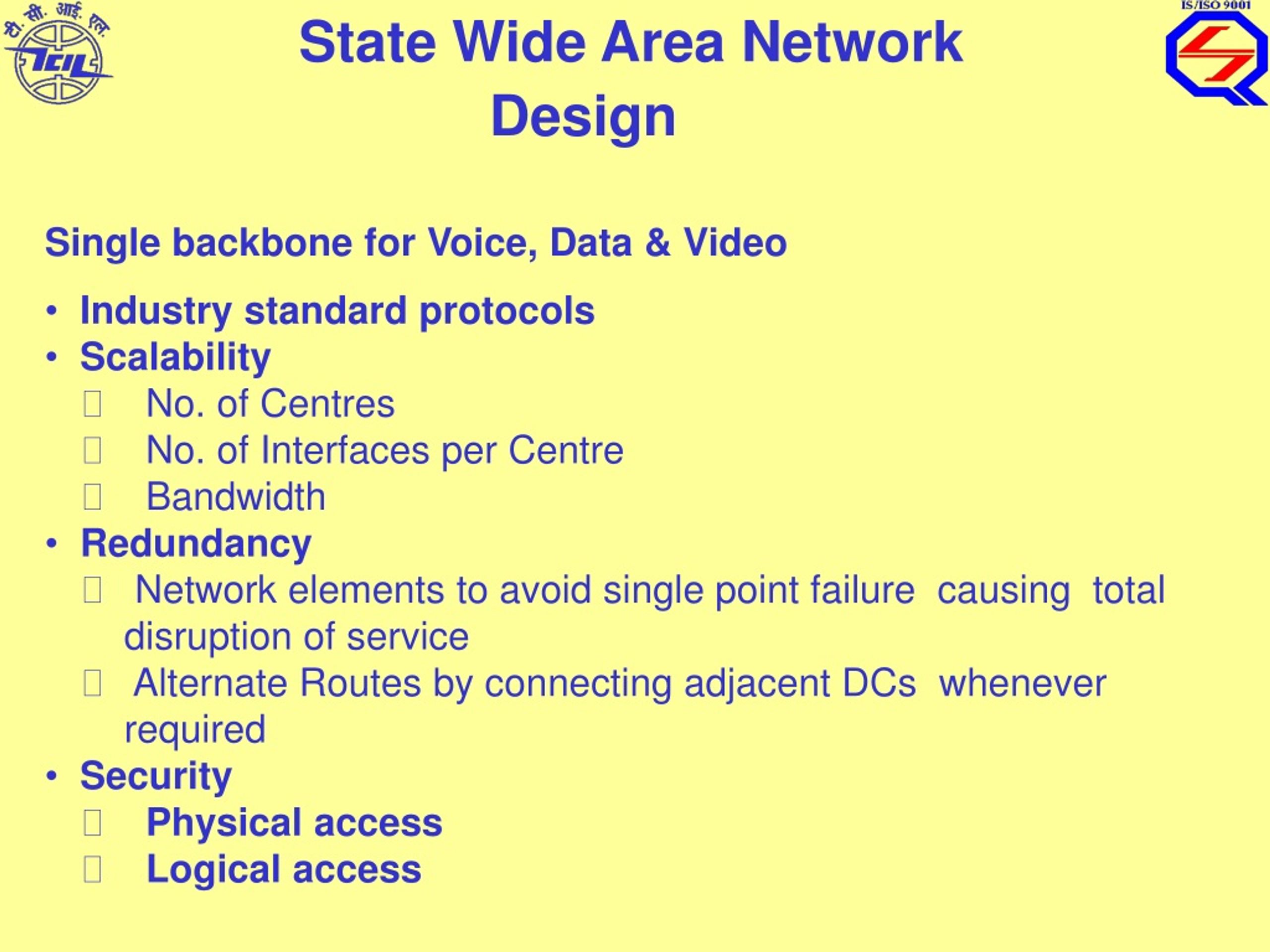 टी. सी. आई. एल.
TCIL

IS/ISO 9001

State Wide Area Network Design

Single backbone for Voice, Data & Video

• Industry standard protocols
• Scalability
 No. of Centres
 No. of Interfaces per Centre
 Bandwidth
• Redundancy
 Network elements to avoid single point failure causing total disruption of service
 Alternate Routes by connecting adjacent DCs whenever required
• Security
 Physical access
 Logical access